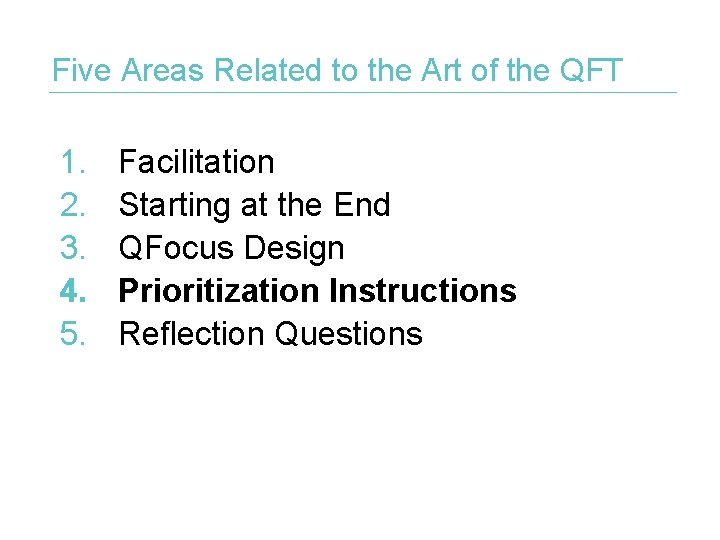 Five Areas Related to the Art of the QFT

1. Facilitation
2. Starting at the End
3. QFocus Design
4. Prioritization Instructions
5. Reflection Questions